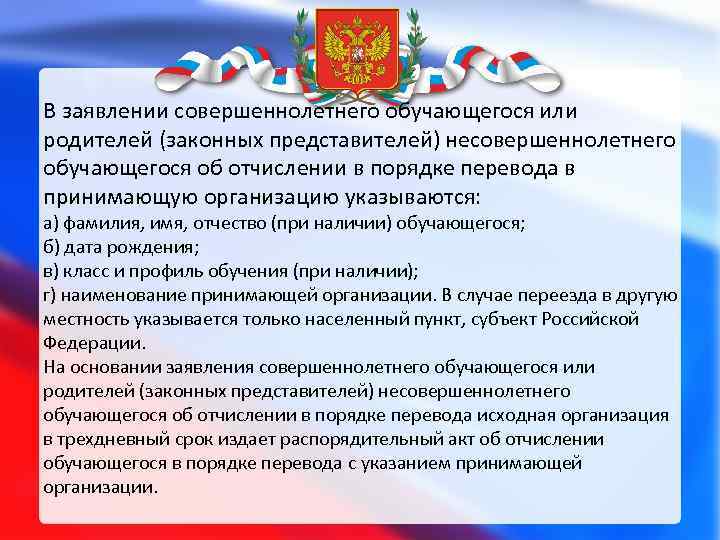 В заявлении совершеннолетнего обучающегося или родителей (законных представителей) несовершеннолетнего обучающегося об отчислении в порядке перевода в принимающую организацию указываются:
а) фамилия, имя, отчество (при наличии) обучающегося;
б) дата рождения;
в) класс и профиль обучения (при наличии);
г) наименование принимающей организации. В случае переезда в другую местность указывается только населенный пункт, субъект Российской Федерации.
На основании заявления совершеннолетнего обучающегося или родителей (законных представителей) несовершеннолетнего обучающегося об отчислении в порядке перевода исходная организация в трехдневный срок издает распорядительный акт об отчислении обучающегося в порядке перевода с указанием принимающей организации.